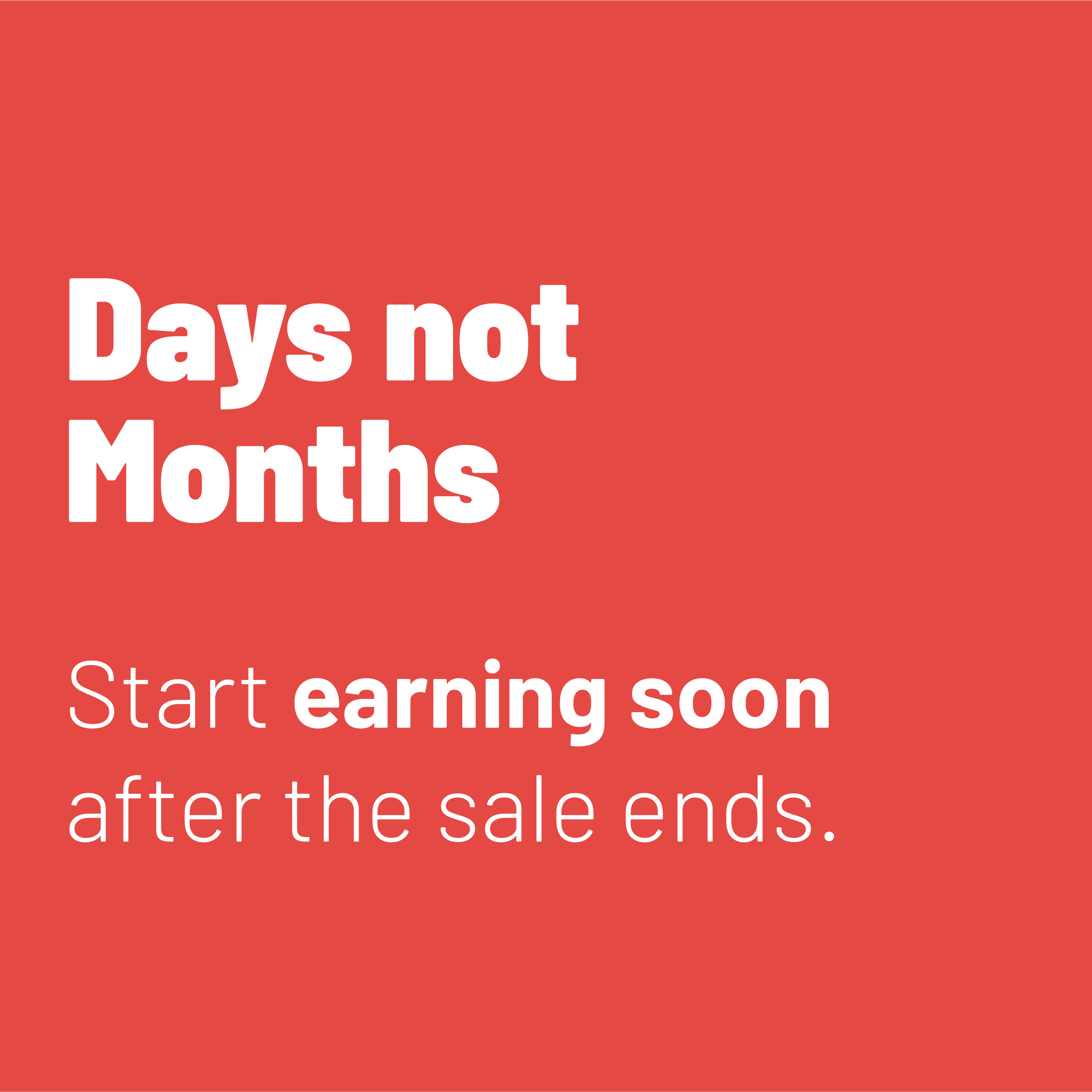 Days not Months

Start earning soon after the sale ends.